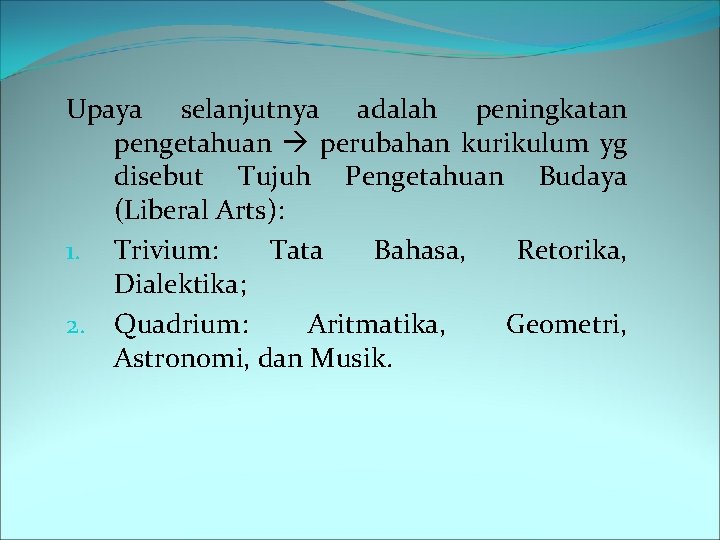 Upaya selanjutnya adalah peningkatan pengetahuan → perubahan kurikulum yg disebut Tujuh Pengetahuan Budaya (Liberal Arts):

1. Trivium: Tata Bahasa, Retorika, Dialektika;
2. Quadrium: Aritmatika, Geometri, Astronomi, dan Musik.